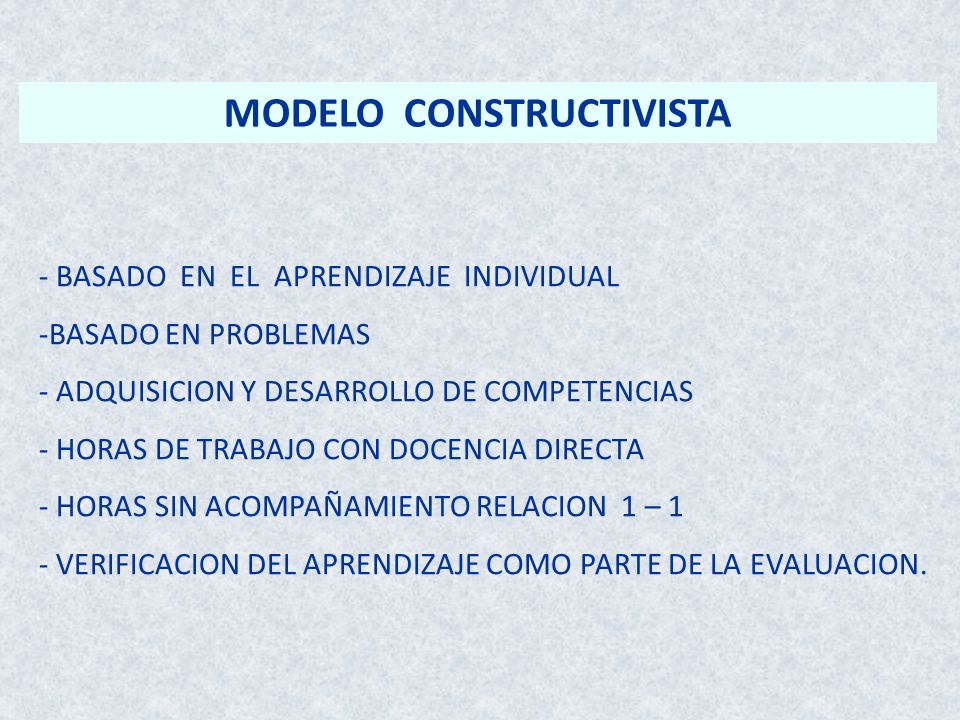 MODELO CONSTRUCTIVISTA

- BASADO EN EL APRENDIZAJE INDIVIDUAL

-BASADO EN PROBLEMAS

- ADQUISICION Y DESARROLLO DE COMPETENCIAS

- HORAS DE TRABAJO CON DOCENCIA DIRECTA

- HORAS SIN ACOMPAÑAMIENTO RELACION 1 – 1

- VERIFICACION DEL APRENDIZAJE COMO PARTE DE LA EVALUACION.